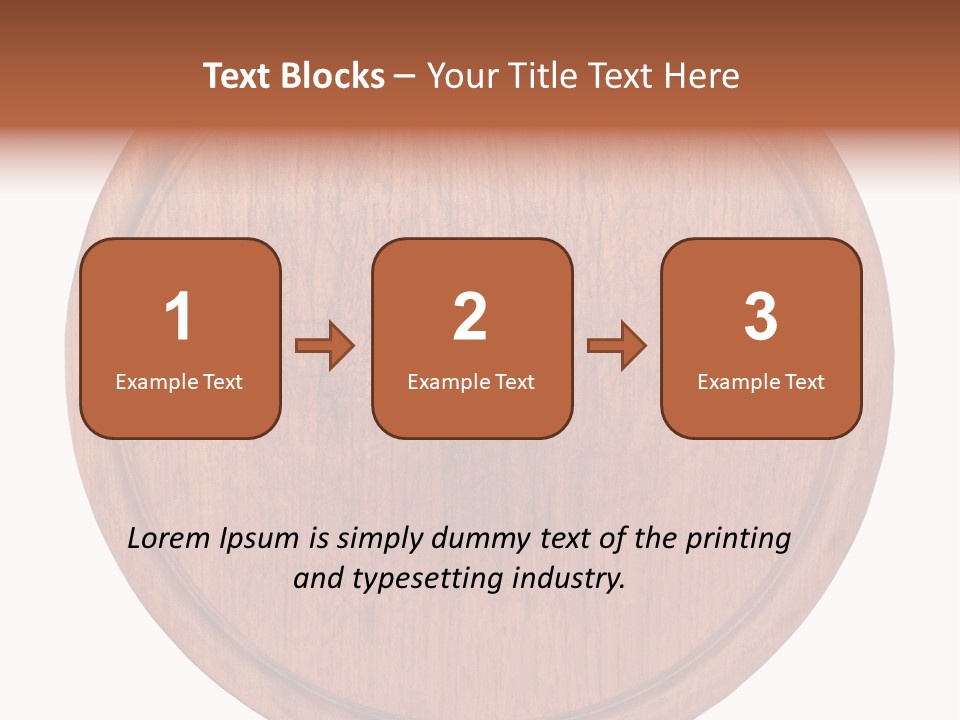 Text Blocks – Your Title Text Here

1
Example Text

2
Example Text

3
Example Text

Lorem Ipsum is simply dummy text of the printing and typesetting industry.